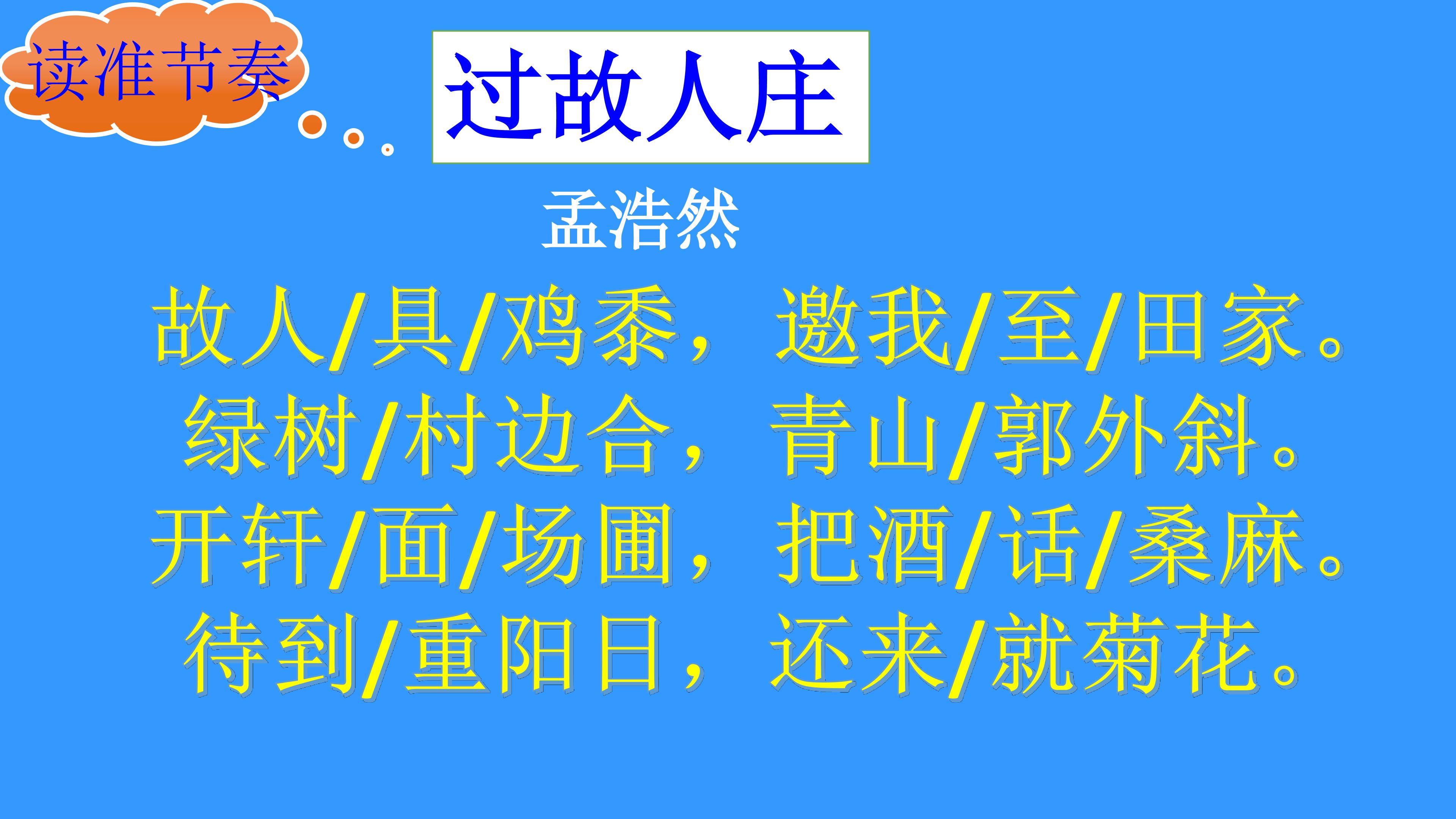 读准节奏

过故人庄

孟浩然

故人/具/鸡黍，邀我/至/田家。
绿树/村边合，青山/郭外斜。
开轩/面/场圃，把酒/话/桑麻。
待到/重阳日，还来/就菊花。